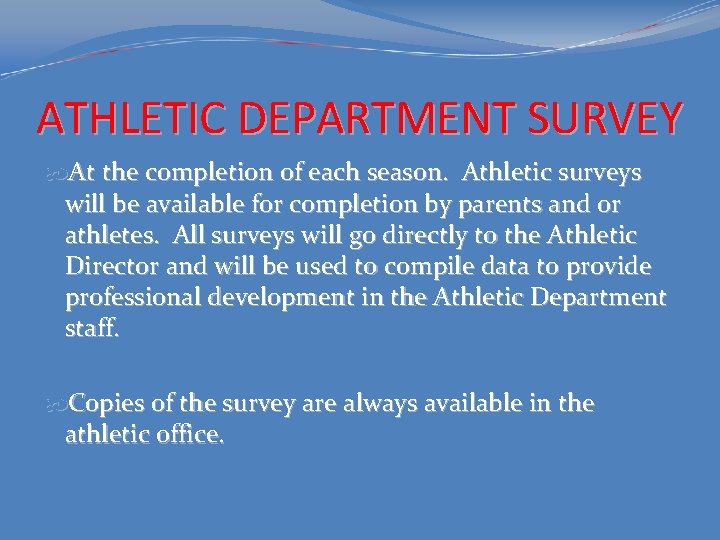 ATHLETIC DEPARTMENT SURVEY

At the completion of each season. Athletic surveys will be available for completion by parents and or athletes. All surveys will go directly to the Athletic Director and will be used to compile data to provide professional development in the Athletic Department staff.

Copies of the survey are always available in the athletic office.